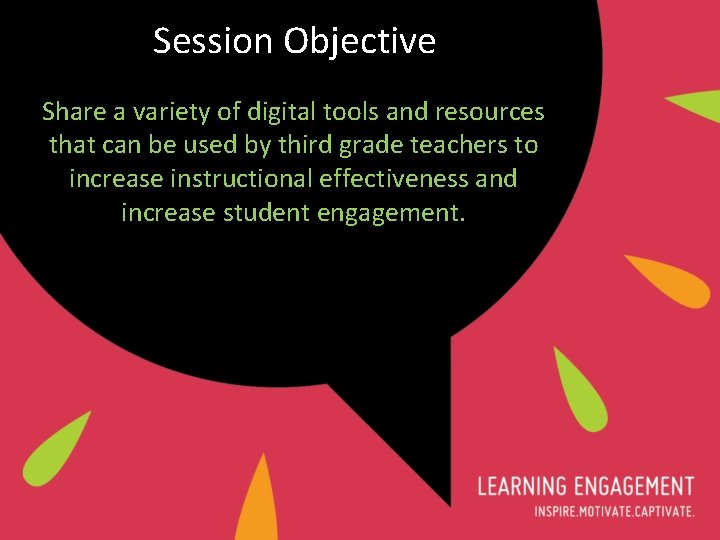 Session Objective

Share a variety of digital tools and resources that can be used by third grade teachers to increase instructional effectiveness and increase student engagement.

LEARNING ENGAGEMENT
INSPIRE.MOTIVATE.CAPTIVATE.